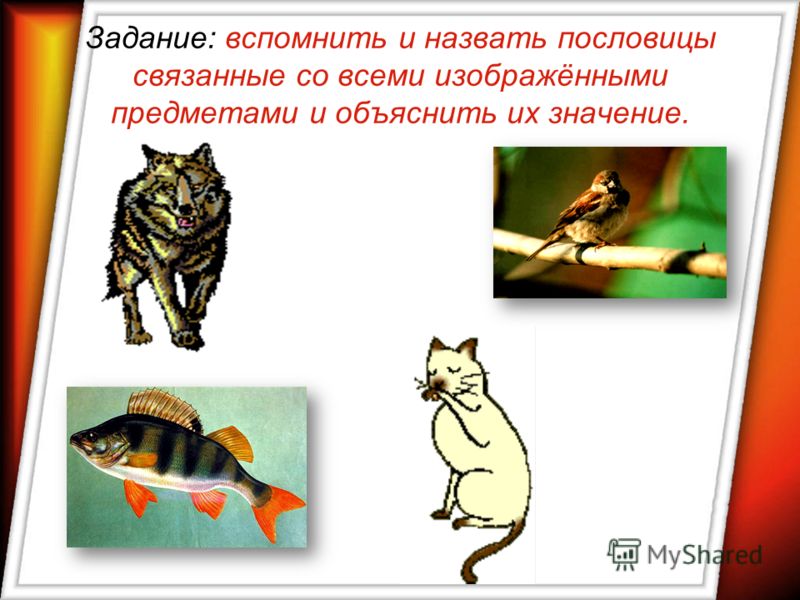 Задание: вспомнить и назвать пословицы связанные со всеми изображёнными предметами и объяснить их значение.

MyShared